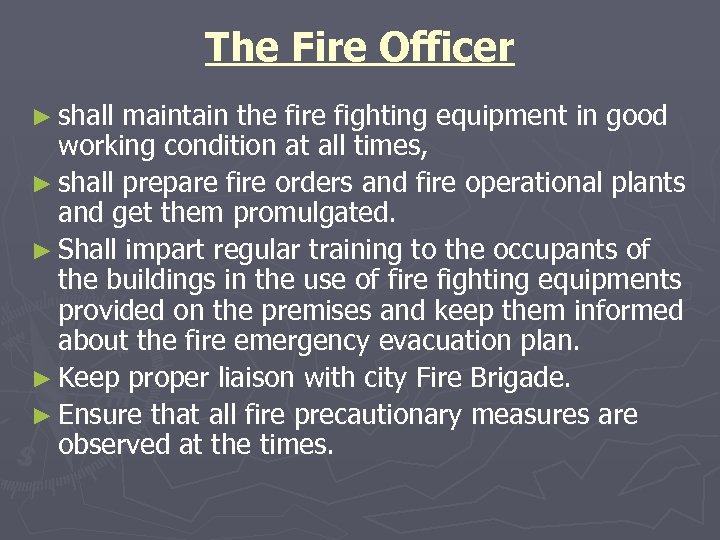 The Fire Officer

► shall maintain the fire fighting equipment in good working condition at all times,

► shall prepare fire orders and fire operational plants and get them promulgated.

► Shall impart regular training to the occupants of the buildings in the use of fire fighting equipments provided on the premises and keep them informed about the fire emergency evacuation plan.

► Keep proper liaison with city Fire Brigade.

► Ensure that all fire precautionary measures are observed at the times.